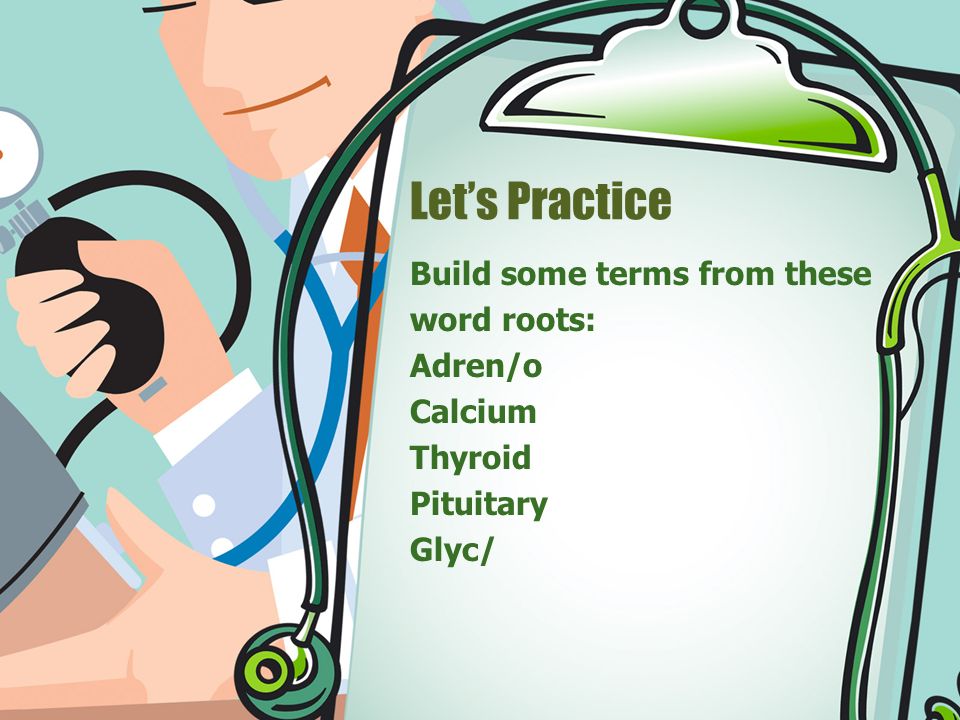 Let's Practice

Build some terms from these word roots:
Adren/o
Calcium
Thyroid
Pituitary
Glyc/